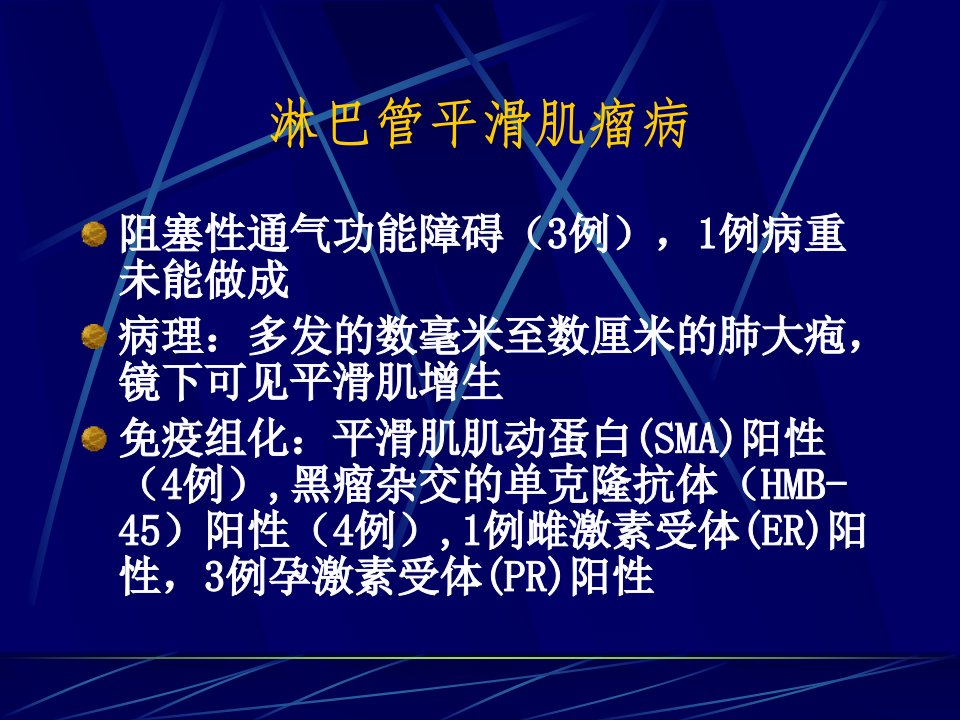 淋巴管平滑肌瘤病

阻塞性通气功能障碍（3例），1例病重未能做成

病理：多发的数毫米至数厘米的肺大疱，镜下可见平滑肌增生

免疫组化：平滑肌肌动蛋白(SMA)阳性（4例）,黑瘤杂交的单克隆抗体（HMB-45）阳性（4例）,1例雌激素受体(ER)阳性，3例孕激素受体(PR)阳性